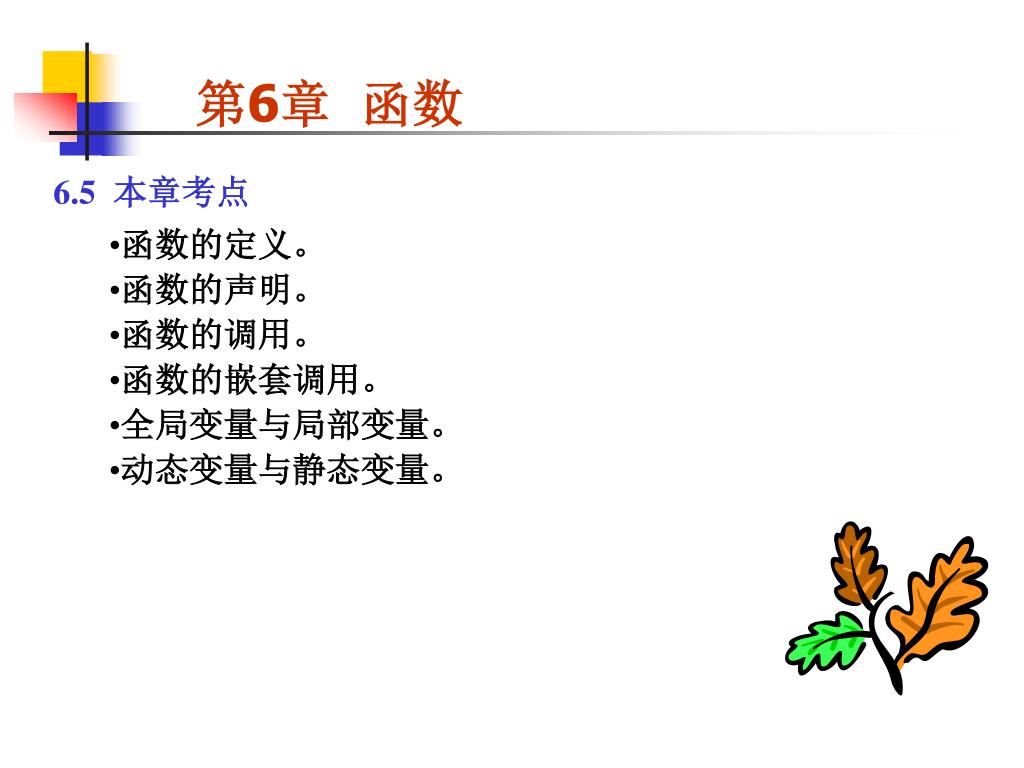 第6章 函数

6.5 本章考点

•函数的定义。
•函数的声明。
•函数的调用。
•函数的嵌套调用。
•全局变量与局部变量。
•动态变量与静态变量。